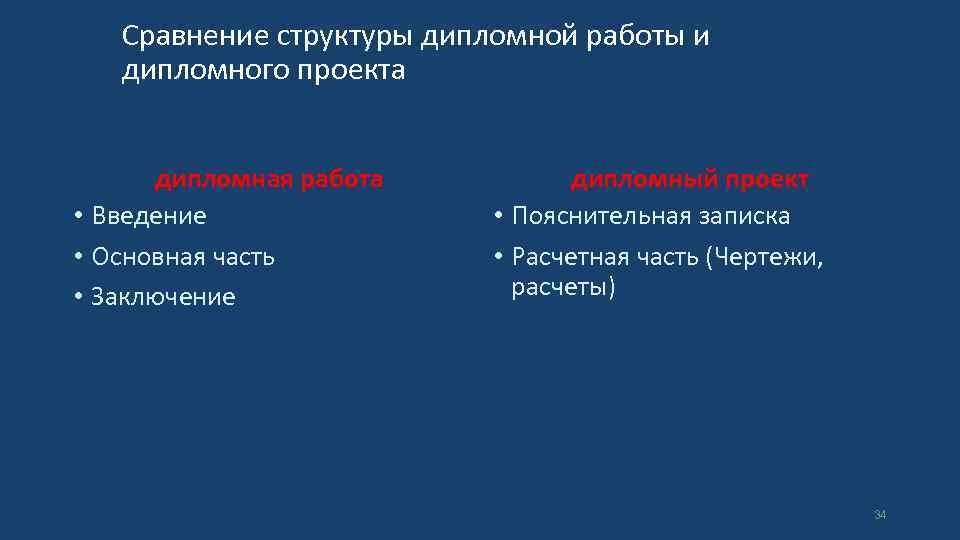 Сравнение структуры дипломной работы и дипломного проекта

дипломная работа
• Введение
• Основная часть
• Заключение

дипломный проект
• Пояснительная записка
• Расчетная часть (Чертежи, расчеты)

34